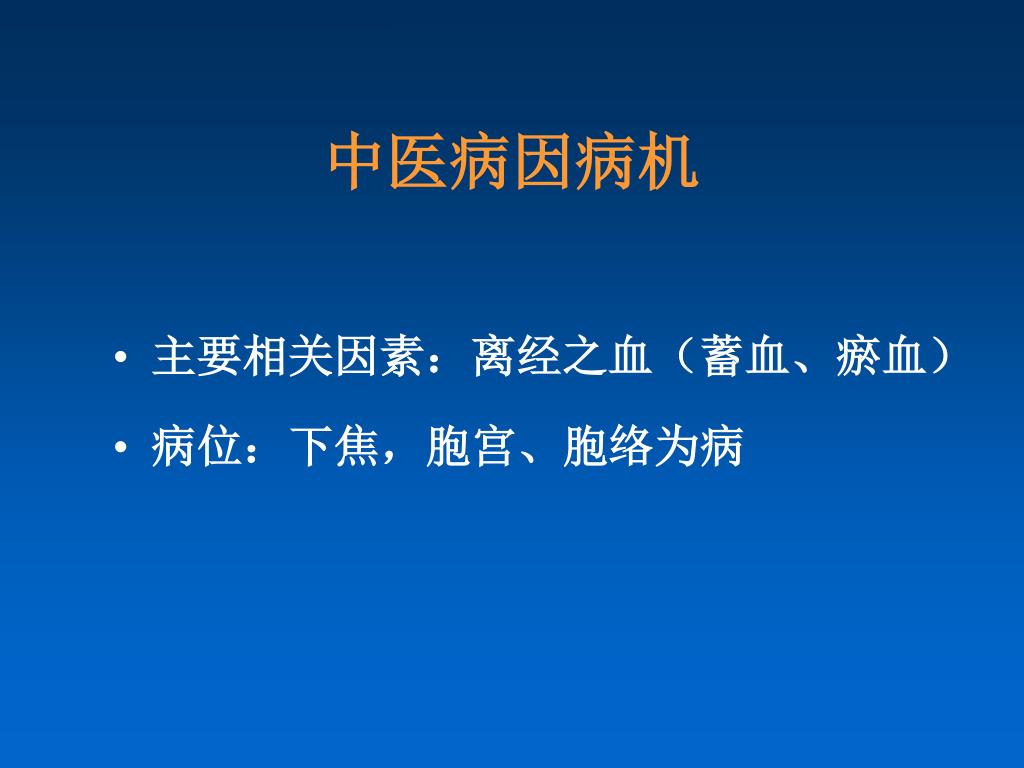 中医病因病机

• 主要相关因素：离经之血（蓄血、瘀血）
• 病位：下焦，胞宫、胞络为病